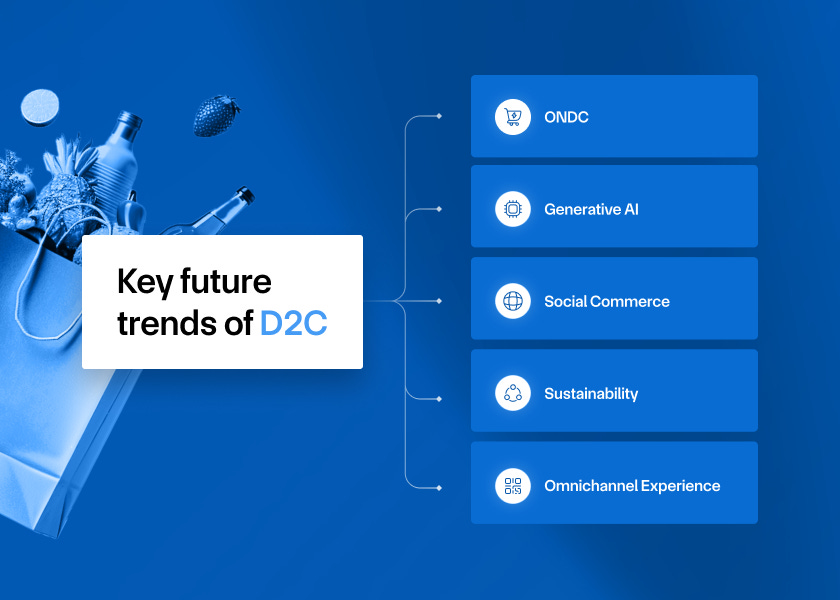 Key future trends of D2C

ONDC

Generative AI

Social Commerce

Sustainability

Omnichannel Experience